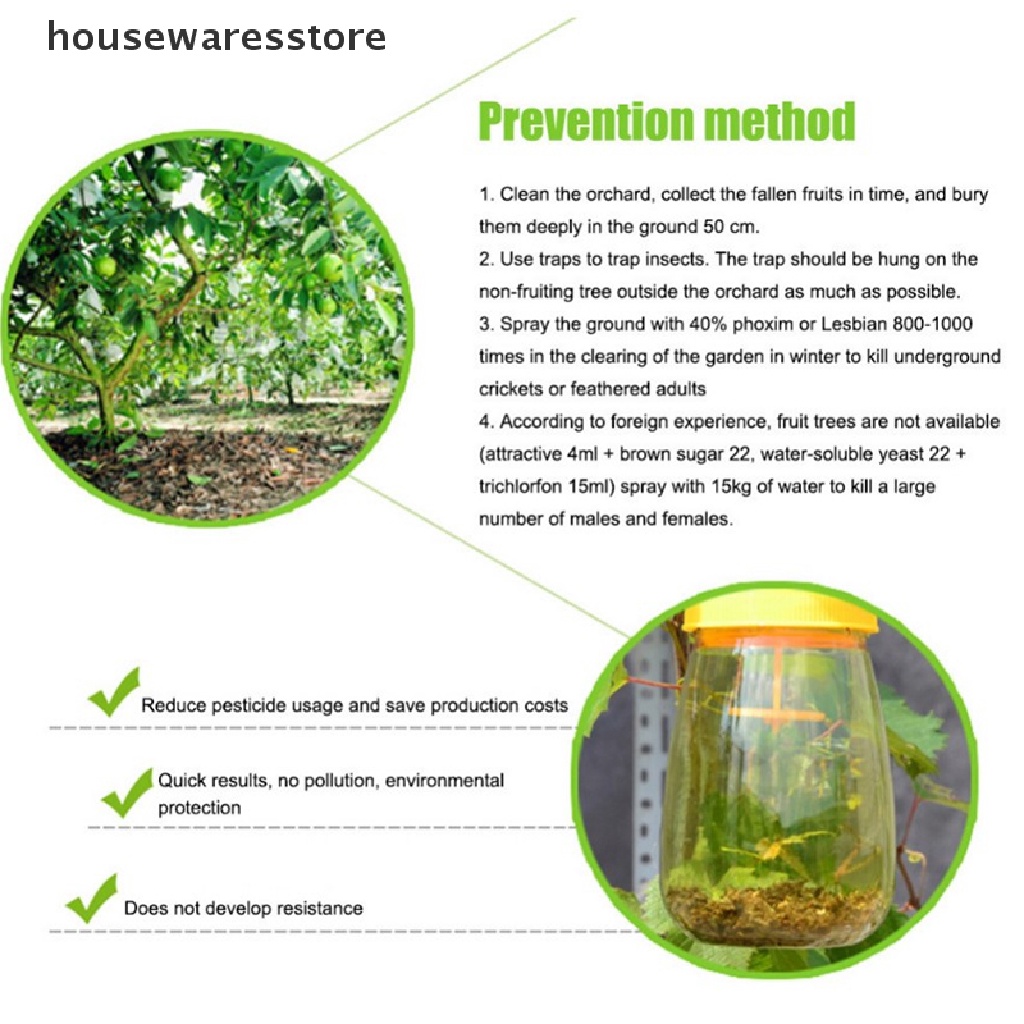 housewaresstore

Prevention method

1. Clean the orchard, collect the fallen fruits in time, and bury them deeply in the ground 50 cm.
2. Use traps to trap insects. The trap should be hung on the non-fruiting tree outside the orchard as much as possible.
3. Spray the ground with 40% phoxim or Lesbian 800-1000 times in the clearing of the garden in winter to kill underground crickets or feathered adults
4. According to foreign experience, fruit trees are not available (attractive 4ml + brown sugar 22, water-soluble yeast 22 + trichlorfon 15ml) spray with 15kg of water to kill a large number of males and females.

Reduce pesticide usage and save production costs

Quick results, no pollution, environmental protection

Does not develop resistance